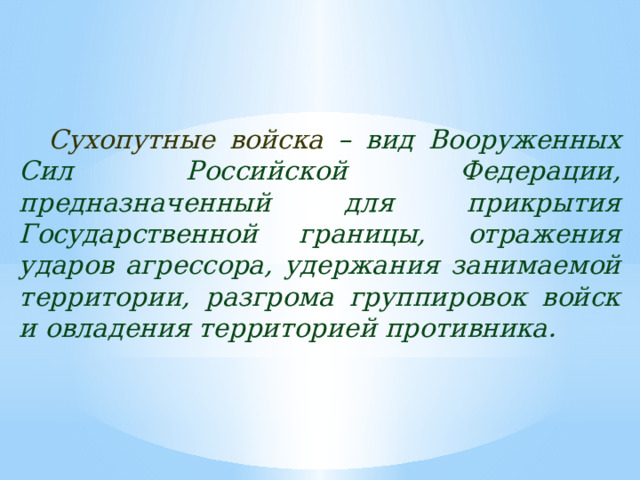 Сухопутные войска – вид Вооруженных Сил Российской Федерации, предназначенный для прикрытия Государственной границы, отражения ударов агрессора, удержания занимаемой территории, разгрома группировок войск и овладения территорией противника.